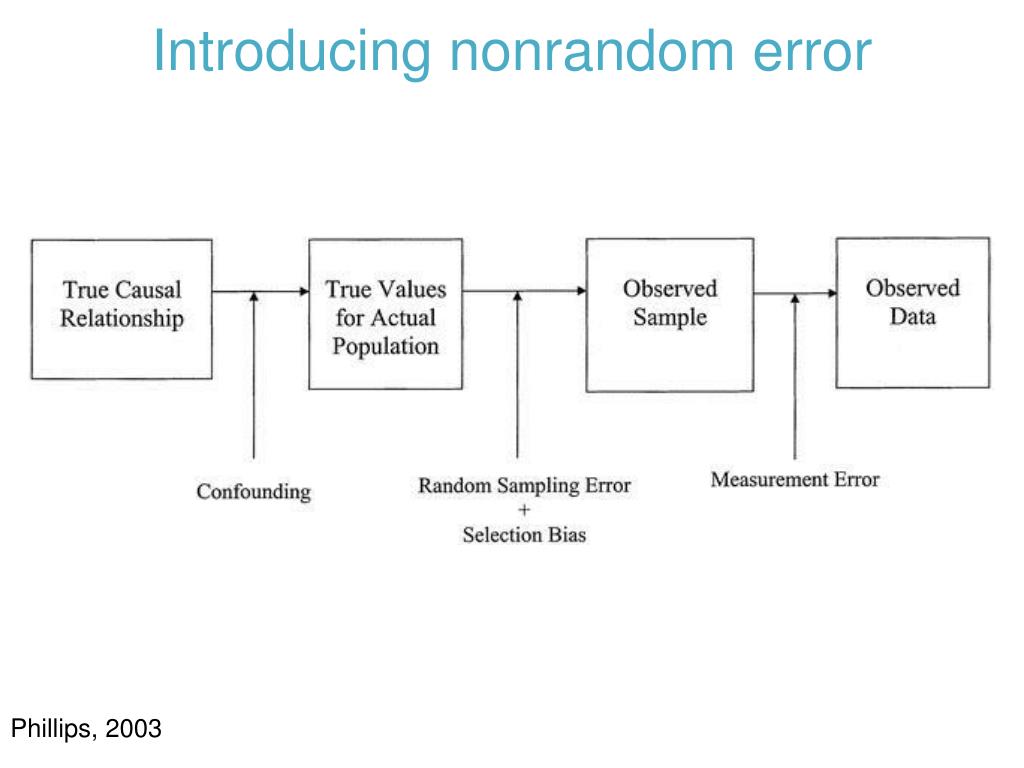 Introducing nonrandom error

True Causal Relationship

True Values for Actual Population

Observed Sample

Observed Data

Confounding

Random Sampling Error
+
Selection Bias

Measurement Error

Phillips, 2003